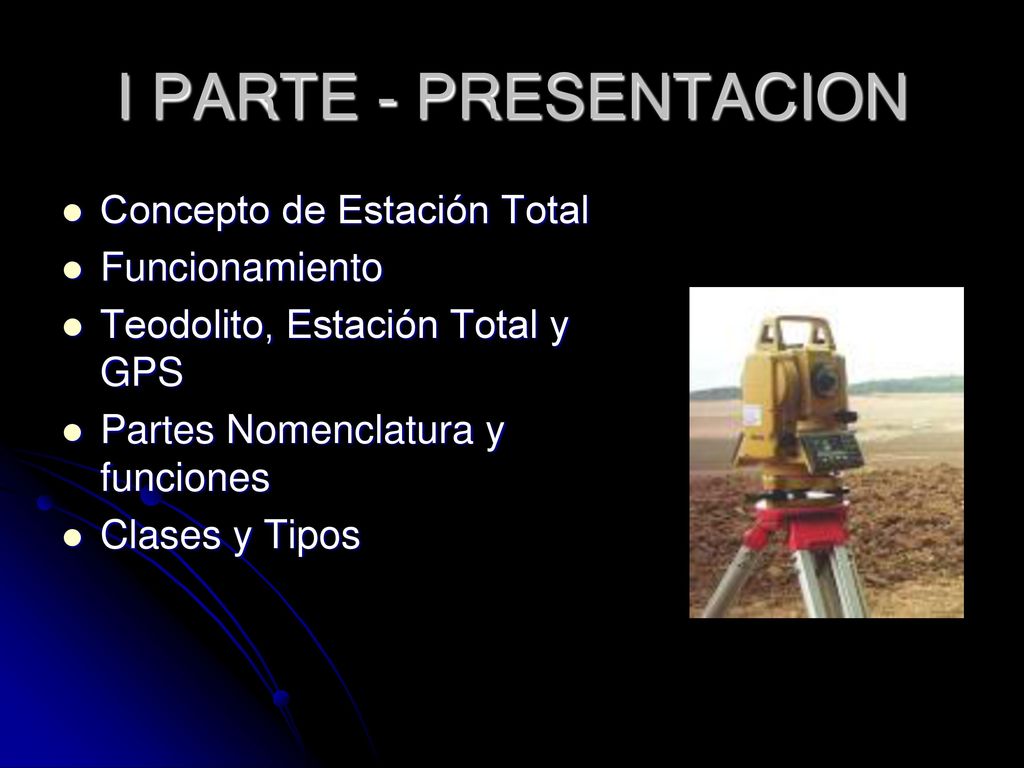 I PARTE - PRESENTACION

- Concepto de Estación Total
- Funcionamiento
- Teodolito, Estación Total y GPS
- Partes Nomenclatura y funciones
- Clases y Tipos